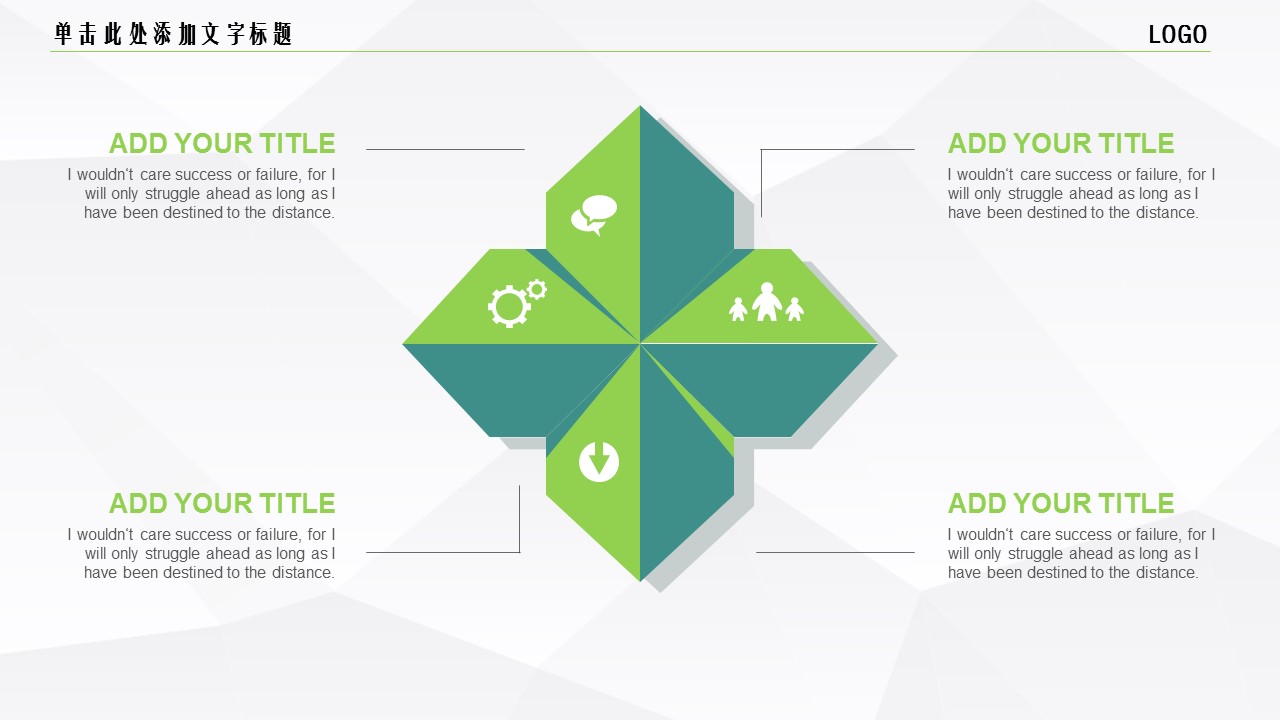 单击此处添加文字标题

LOGO

ADD YOUR TITLE
I wouldn't care success or failure, for I will only struggle ahead as long as I have been destined to the distance.

ADD YOUR TITLE
I wouldn't care success or failure, for I will only struggle ahead as long as I have been destined to the distance.

ADD YOUR TITLE
I wouldn't care success or failure, for I will only struggle ahead as long as I have been destined to the distance.

ADD YOUR TITLE
I wouldn't care success or failure, for I will only struggle ahead as long as I have been destined to the distance.